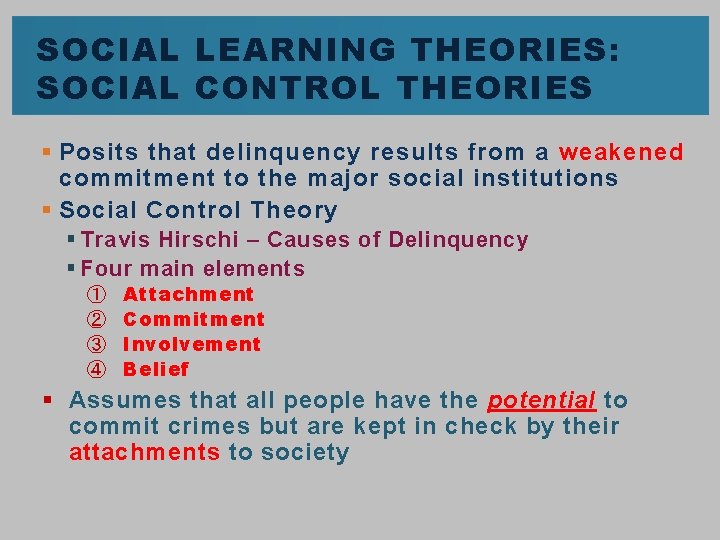 SOCIAL LEARNING THEORIES: SOCIAL CONTROL THEORIES

▪ Posits that delinquency results from a weakened commitment to the major social institutions

▪ Social Control Theory

▪ Travis Hirschi – Causes of Delinquency

▪ Four main elements

① Attachment
② Commitment
③ Involvement
④ Belief

▪ Assumes that all people have the potential to commit crimes but are kept in check by their attachments to society